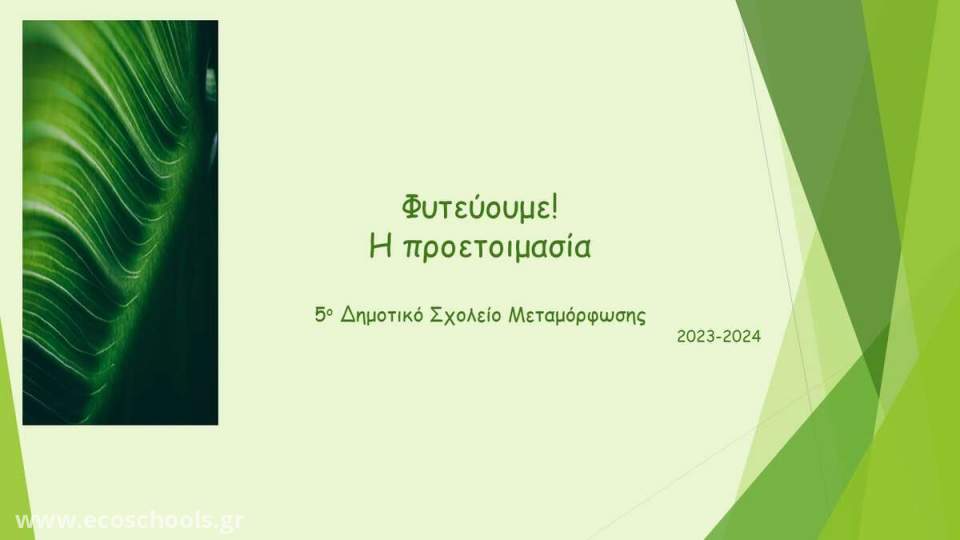 Φυτεύουμε!
Η προετοιμασία

5ο Δημοτικό Σχολείο Μεταμόρφωσης

2023-2024

www.ecoschools.gr